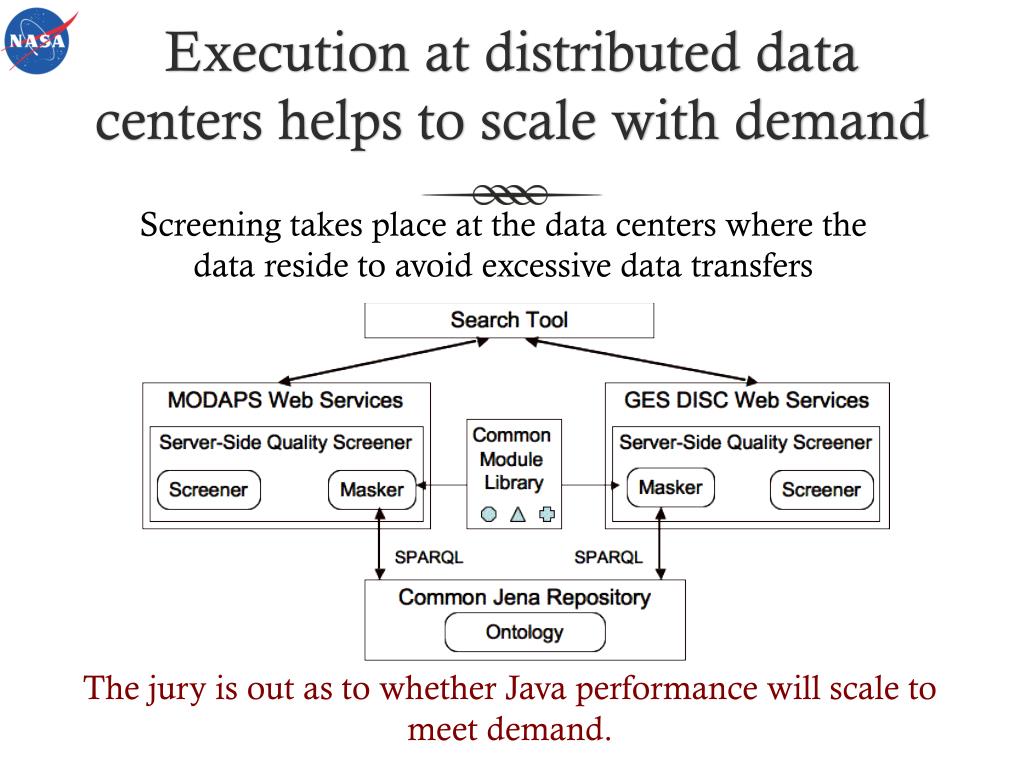 NASA

Execution at distributed data centers helps to scale with demand

Screening takes place at the data centers where the data reside to avoid excessive data transfers

Search Tool

MODAPS Web Services

Server-Side Quality Screener

Screener

Masker

Common Module Library

GES DISC Web Services

Server-Side Quality Screener

Masker

Screener

SPARQL

SPARQL

Common Jena Repository

Ontology

The jury is out as to whether Java performance will scale to meet demand.